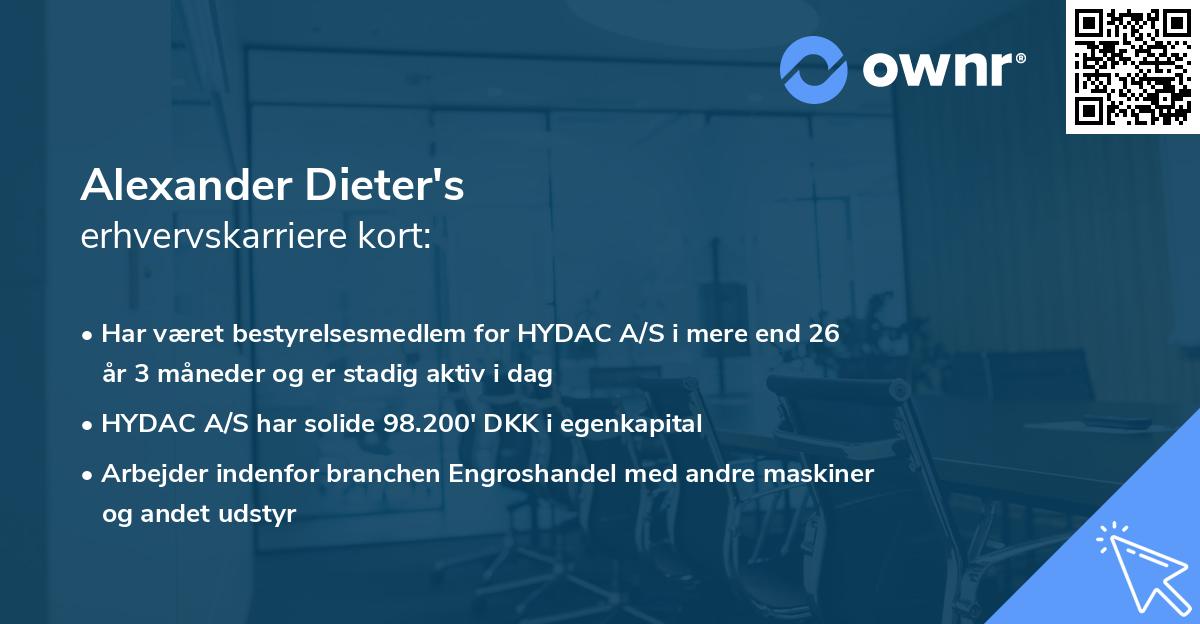 ownr®

Alexander Dieter's
erhvervskarriere kort:

• Har været bestyrelsesmedlem for HYDAC A/S i mere end 26 år 3 måneder og er stadig aktiv i dag
• HYDAC A/S har solide 98.200' DKK i egenkapital
• Arbejder indenfor branchen Engroshandel med andre maskiner og andet udstyr